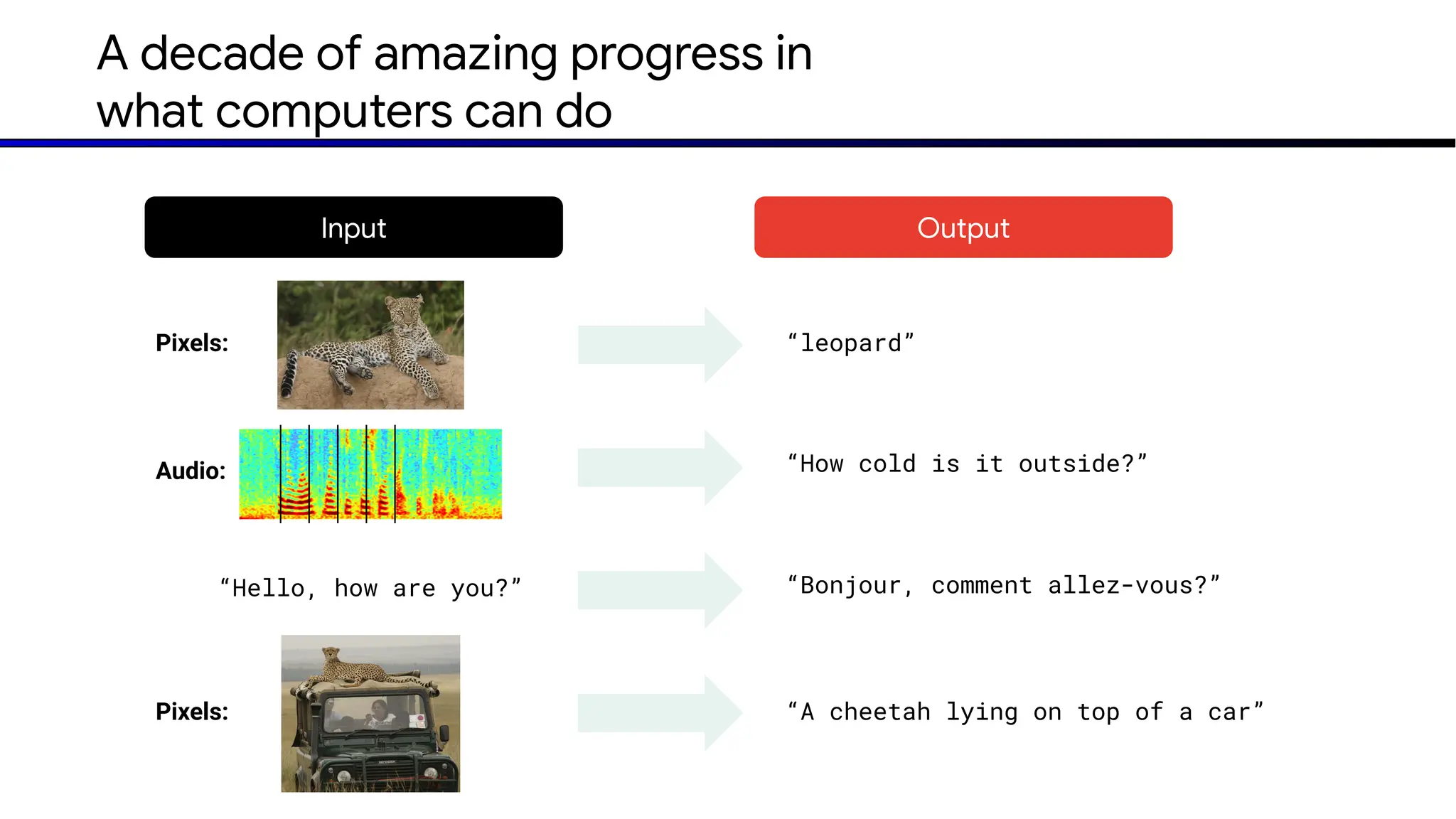 A decade of amazing progress in what computers can do

Input

Output

Pixels:

“leopard”

Audio:

“How cold is it outside?”

“Hello, how are you?”

“Bonjour, comment allez-vous?”

Pixels:

“A cheetah lying on top of a car”